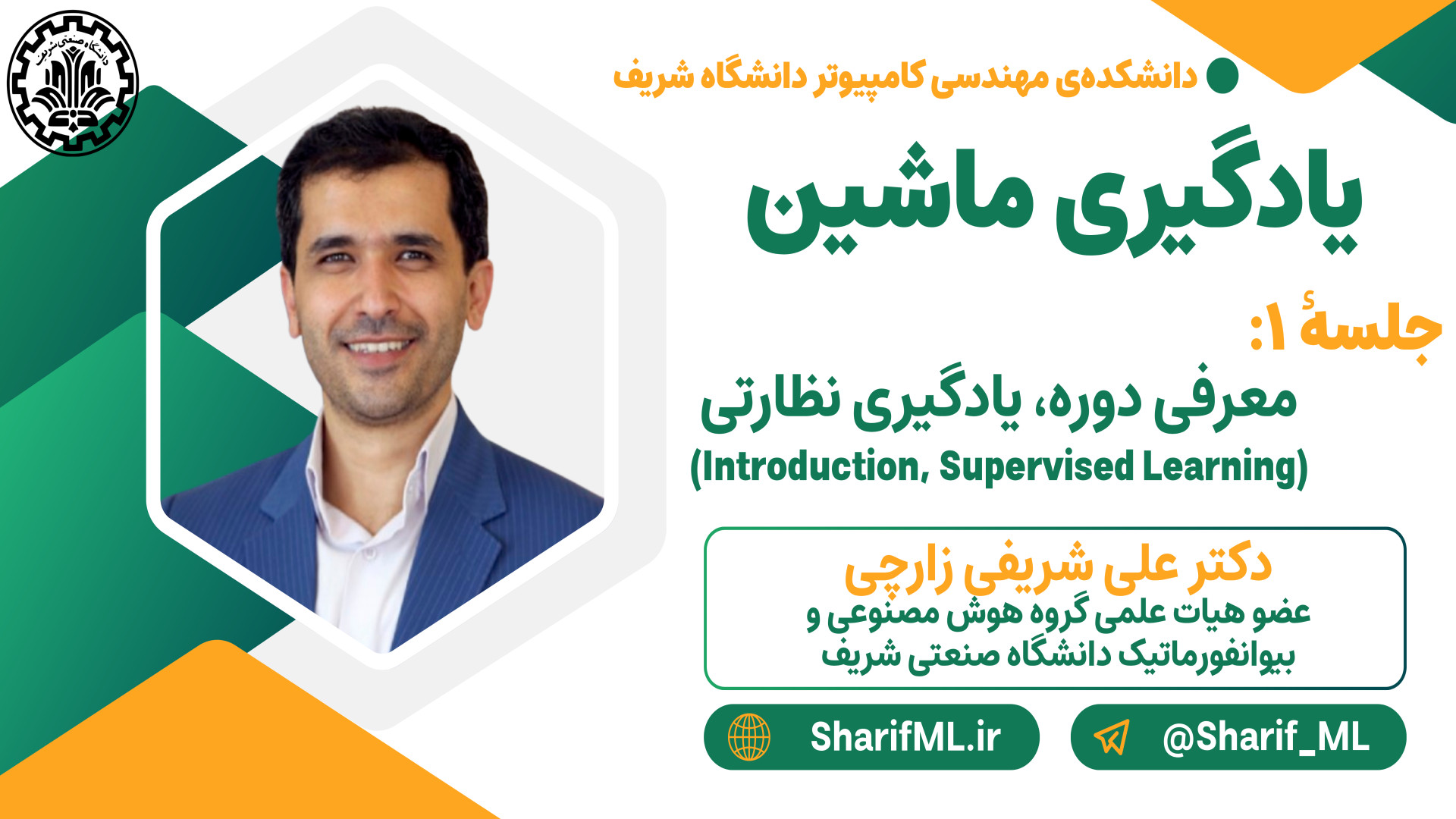 دانشگاه صنعتی شریف

دانشکده‌ی مهندسی کامپیوتر دانشگاه شریف

یادگیری ماشین

جلسهٔ ۱:

معرفی دوره، یادگیری نظارتی

(Introduction, Supervised Learning)

دکتر علی شریفی زارچی

عضو هیات علمی گروه هوش مصنوعی و بیوانفورماتیک دانشگاه صنعتی شریف

SharifML.ir

@Sharif_ML